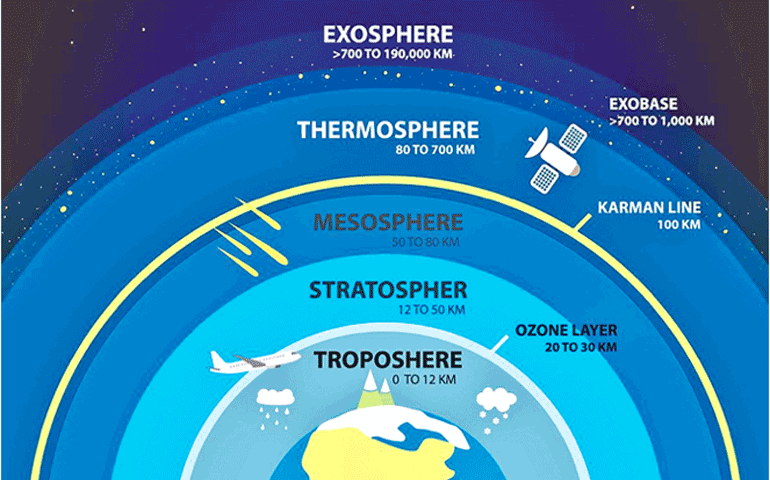 EXOSPHERE
>700 TO 190,000 KM

EXOBASE
>700 TO 1,000 KM

THERMOSPHERE
80 TO 700 KM

KARMAN LINE
100 KM

MESOSPHERE
50 TO 80 KM

STRATOSPHER
12 TO 50 KM

OZONE LAYER
20 TO 30 KM

TROPOSHERE
0 TO 12 KM